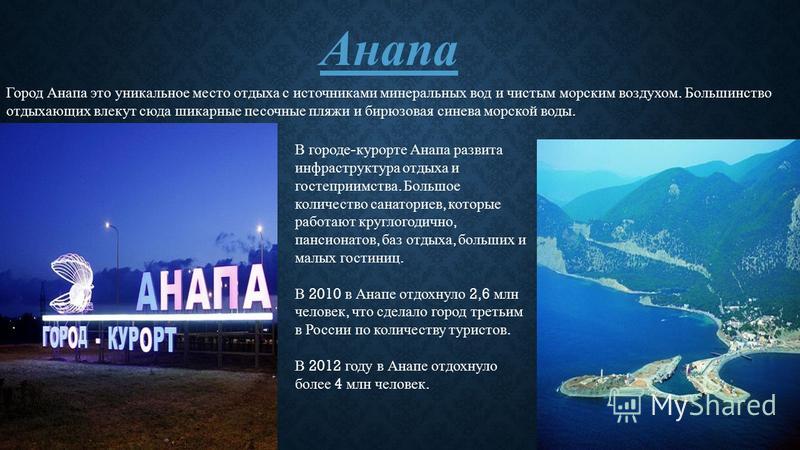 Анапа

Город Анапа это уникальное место отдыха с источниками минеральных вод и чистым морским воздухом. Большинство отдыхающих влекут сюда шикарные песочные пляжи и бирюзовая синева морской воды.

АНАПА
ГОРОД - КУРОРТ

В городе-курорте Анапа развита инфраструктура отдыха и гостеприимства. Большое количество санаториев, которые работают круглогодично, пансионатов, баз отдыха, больших и малых гостиниц.

В 2010 в Анапе отдохнуло 2,6 млн человек, что сделало город третьим в России по количеству туристов.

В 2012 году в Анапе отдохнуло более 4 млн человек.

MyShared